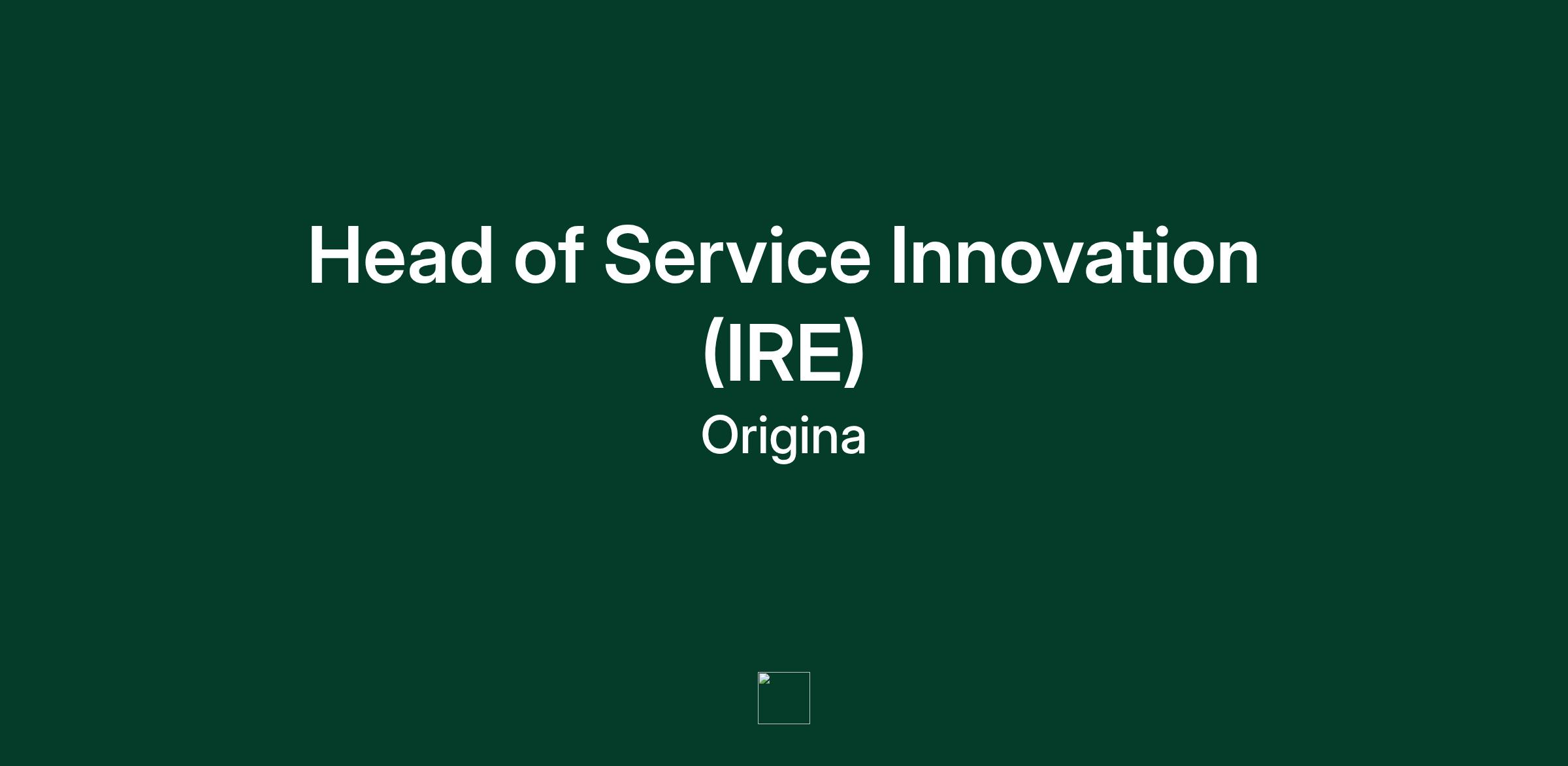 Head of Service Innovation (IRE)

Origina